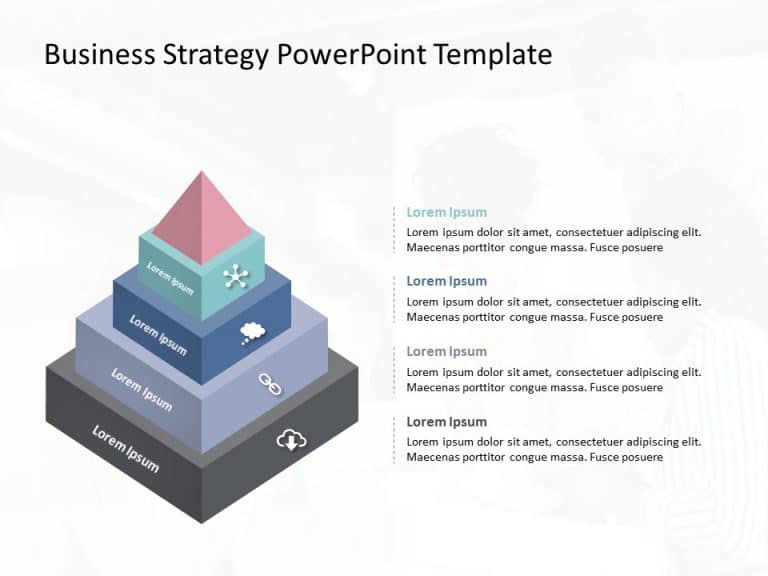 Business Strategy PowerPoint Template

Lorem Ipsum

Lorem Ipsum

Lorem Ipsum

Lorem Ipsum

Lorem Ipsum
Lorem ipsum dolor sit amet, consectetuer adipiscing elit. Maecenas porttitor congue massa. Fusce posuere

Lorem Ipsum
Lorem ipsum dolor sit amet, consectetuer adipiscing elit. Maecenas porttitor congue massa. Fusce posuere

Lorem Ipsum
Lorem ipsum dolor sit amet, consectetuer adipiscing elit. Maecenas porttitor congue massa. Fusce posuere

Lorem Ipsum
Lorem ipsum dolor sit amet, consectetuer adipiscing elit. Maecenas porttitor congue massa. Fusce posuere